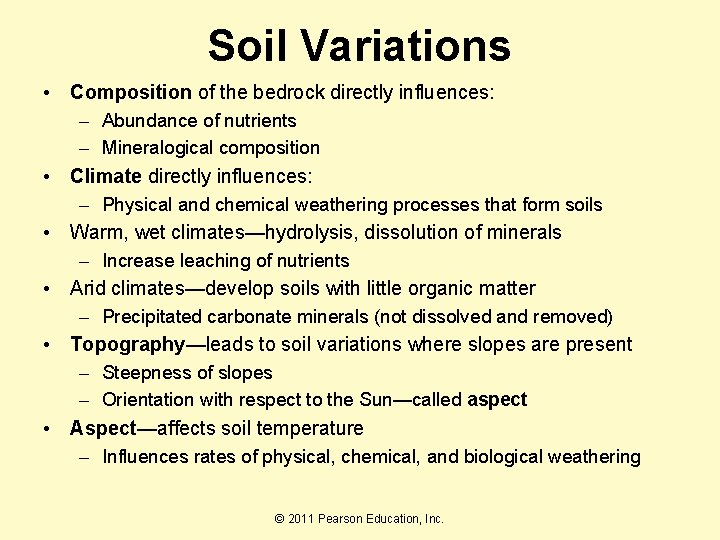 Soil Variations

• Composition of the bedrock directly influences:
  – Abundance of nutrients
  – Mineralogical composition
• Climate directly influences:
  – Physical and chemical weathering processes that form soils
• Warm, wet climates—hydrolysis, dissolution of minerals
  – Increase leaching of nutrients
• Arid climates—develop soils with little organic matter
  – Precipitated carbonate minerals (not dissolved and removed)
• Topography—leads to soil variations where slopes are present
  – Steepness of slopes
  – Orientation with respect to the Sun—called aspect
• Aspect—affects soil temperature
  – Influences rates of physical, chemical, and biological weathering

© 2011 Pearson Education, Inc.